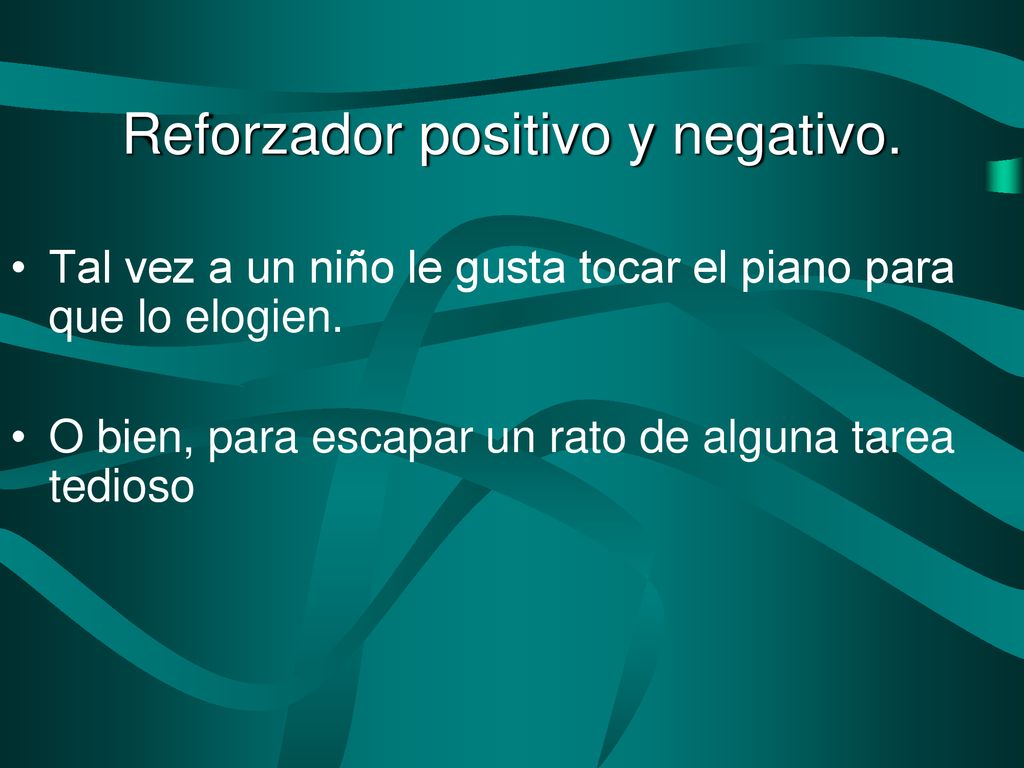 Reforzador positivo y negativo.

• Tal vez a un niño le gusta tocar el piano para que lo elogien.

• O bien, para escapar un rato de alguna tarea tedioso